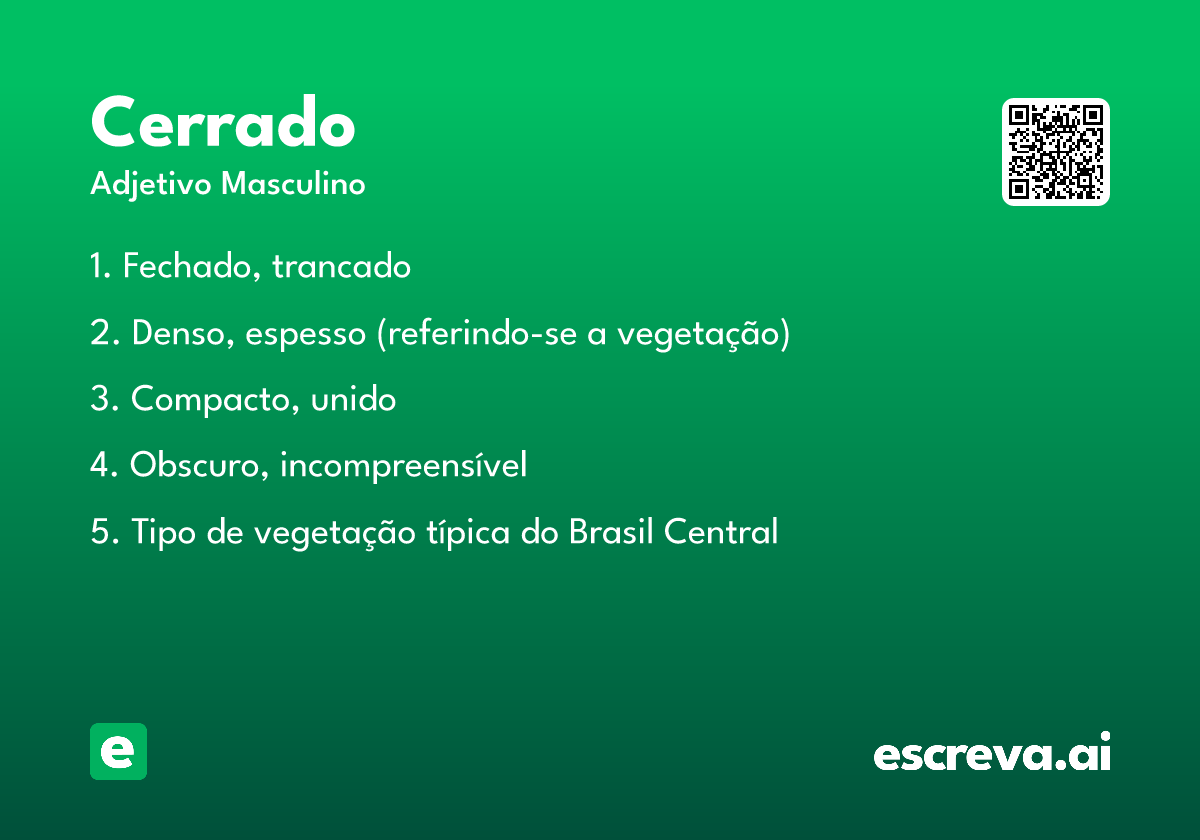 Cerrado
Adjetivo Masculino

1. Fechado, trancado

2. Denso, espesso (referindo-se a vegetação)

3. Compacto, unido

4. Obscuro, incompreensível

5. Tipo de vegetação típica do Brasil Central

e

escreva.ai